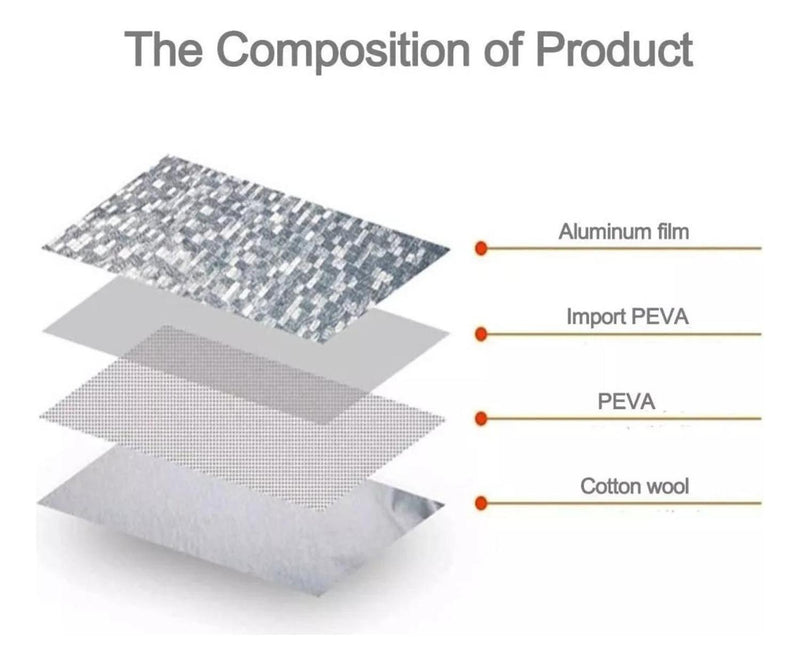 The Composition of Product

Aluminum film

Import PEVA

PEVA

Cotton wool